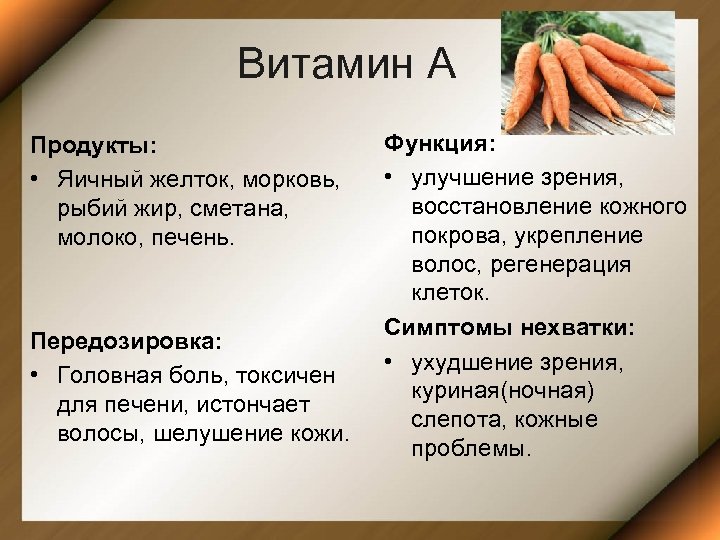 Витамин А

Продукты:

• Яичный желток, морковь, рыбий жир, сметана, молоко, печень.

Передозировка:

• Головная боль, токсичен для печени, истончает волосы, шелушение кожи.

Функция:

• улучшение зрения, восстановление кожного покрова, укрепление волос, регенерация клеток.

Симптомы нехватки:

• ухудшение зрения, куриная(ночная) слепота, кожные проблемы.